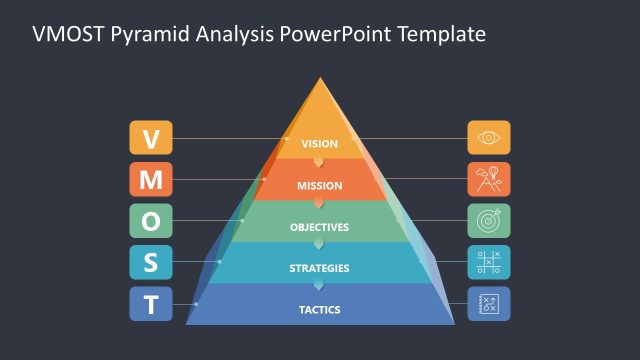 VMOST Pyramid Analysis PowerPoint Template

V
M
O
S
T

VISION
MISSION
OBJECTIVES
STRATEGIES
TACTICS